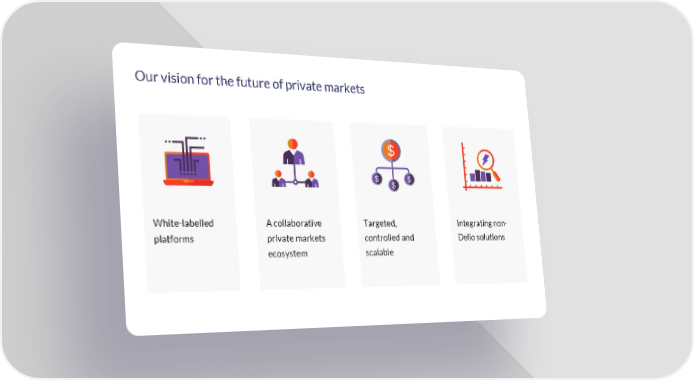 Our vision for the future of private markets

White-labelled platforms

A collaborative private markets ecosystem

Targeted, controlled and scalable

Integrating non-Delio solutions